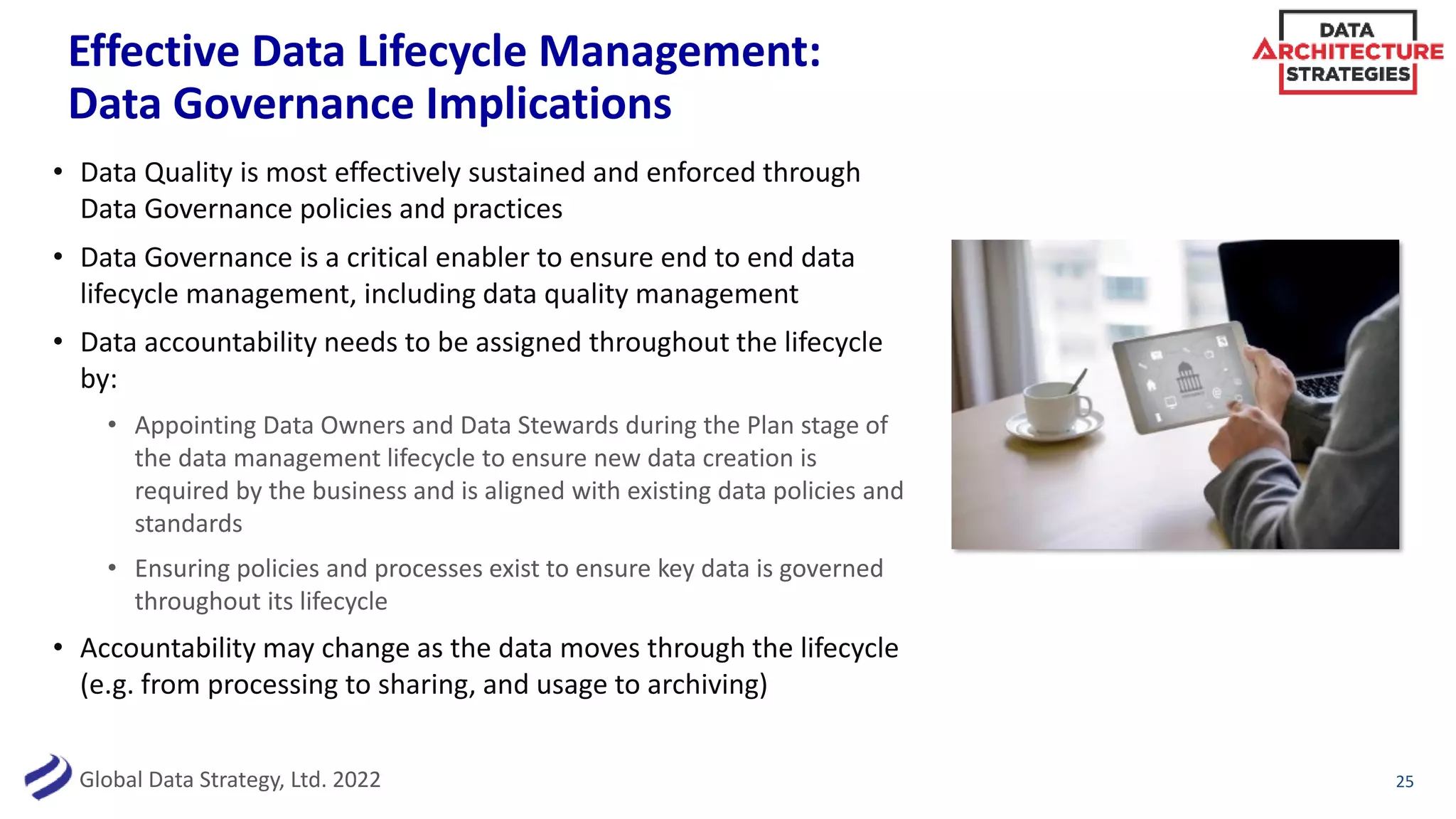 Effective Data Lifecycle Management: Data Governance Implications

DATA ARCHITECTURE STRATEGIES

• Data Quality is most effectively sustained and enforced through Data Governance policies and practices

• Data Governance is a critical enabler to ensure end to end data lifecycle management, including data quality management

• Data accountability needs to be assigned throughout the lifecycle by:

• Appointing Data Owners and Data Stewards during the Plan stage of the data management lifecycle to ensure new data creation is required by the business and is aligned with existing data policies and standards

• Ensuring policies and processes exist to ensure key data is governed throughout its lifecycle

• Accountability may change as the data moves through the lifecycle (e.g. from processing to sharing, and usage to archiving)

Global Data Strategy, Ltd. 2022

25